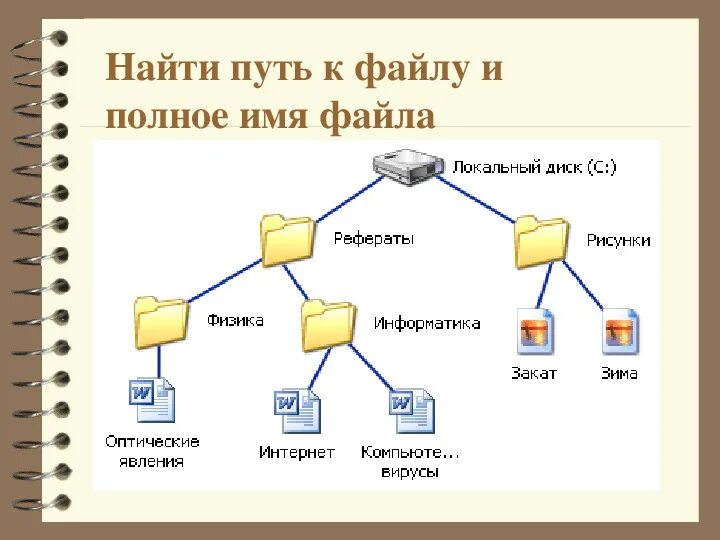 Найти путь к файлу и полное имя файла

Локальный диск (C:)

Рефераты

Рисунки

Физика

Информатика

Закат

Зима

Оптические явления

Интернет

Компьюте... вирусы